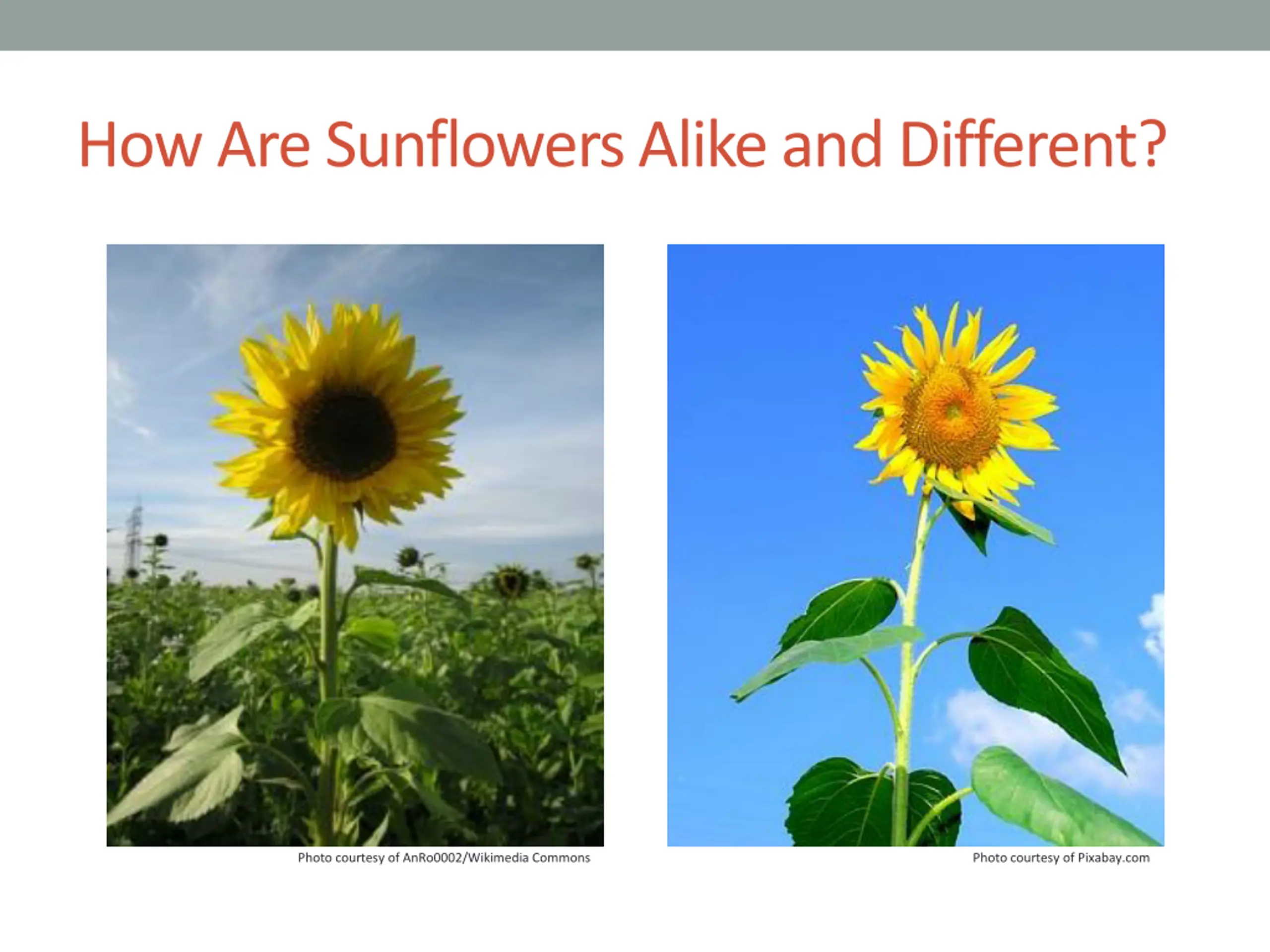 How Are Sunflowers Alike and Different?

Photo courtesy of AnRo0002/Wikimedia Commons

Photo courtesy of Pixabay.com